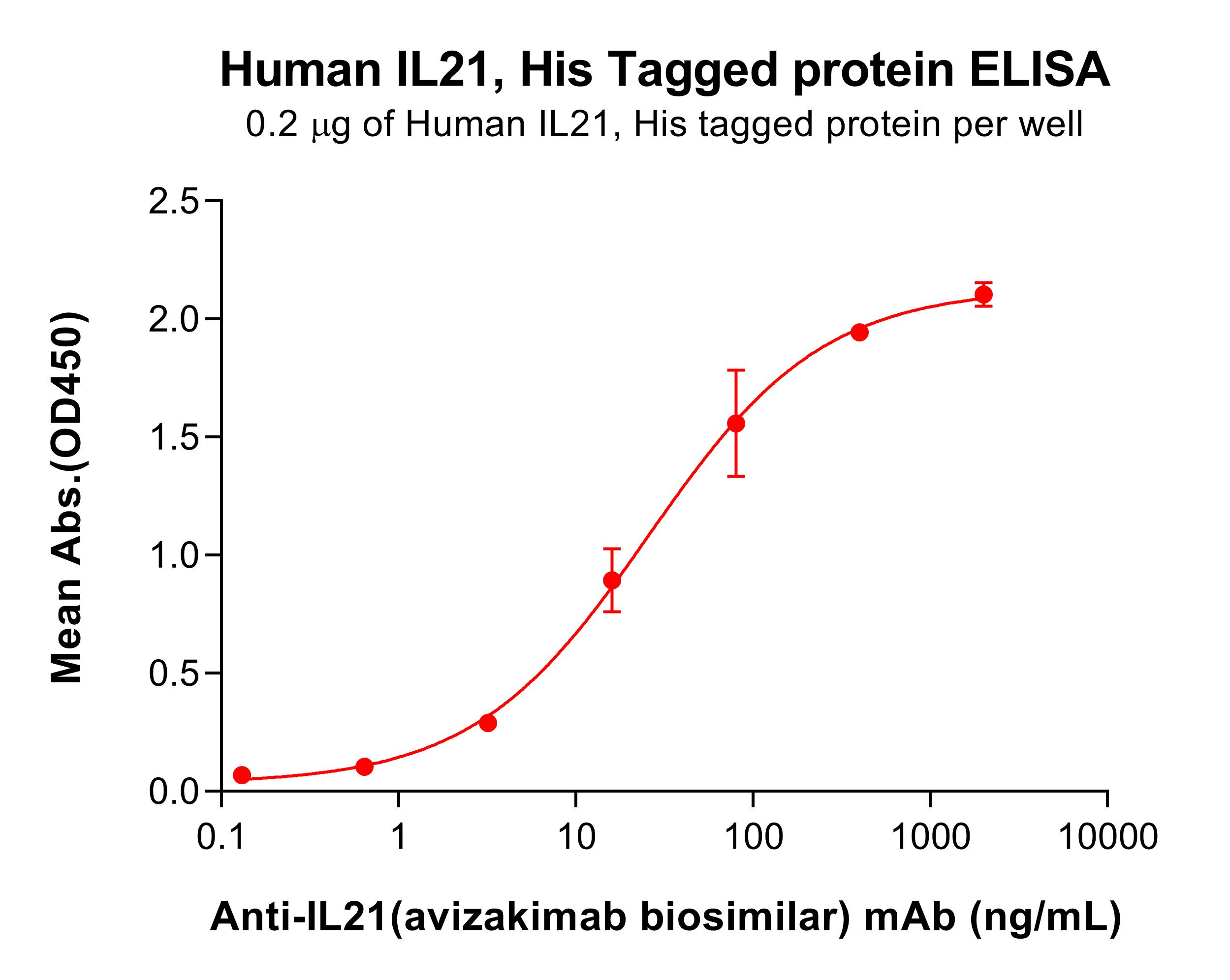 Human IL21, His Tagged protein ELISA
0.2 μg of Human IL21, His tagged protein per well

Mean Abs.(OD450)

2.5
2.0
1.5
1.0
0.5
0.0

0.1
1
10
100
1000
10000

Anti-IL21(avizakimab biosimilar) mAb (ng/mL)